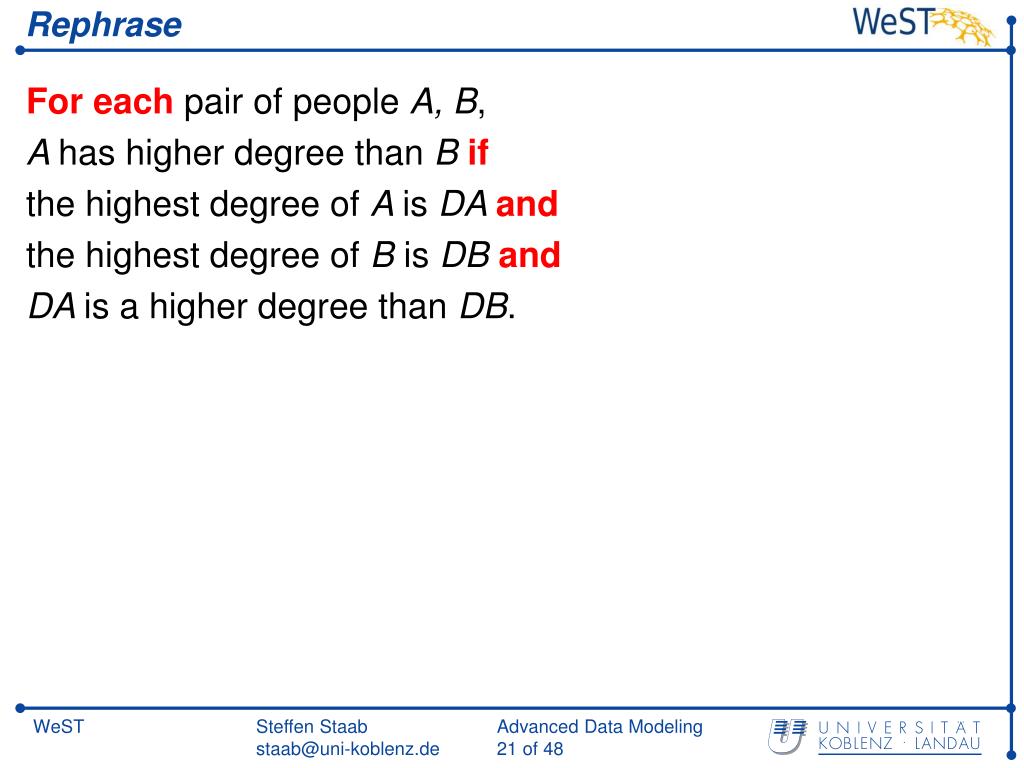 Rephrase

WeST

For each pair of people A, B,
A has higher degree than B if
the highest degree of A is DA and
the highest degree of B is DB and
DA is a higher degree than DB.

WeST

Steffen Staab
staab@uni-koblenz.de

Advanced Data Modeling
21 of 48

UNIVERSITÄT
KOBLENZ · LANDAU